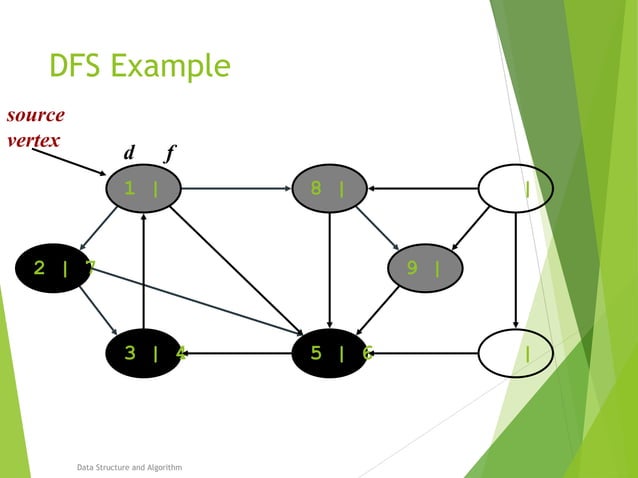 DFS Example

source vertex

d f

1 |

8 |

|

2 | 7

9 |

3 | 4

5 | 6

|

Data Structure and Algorithm